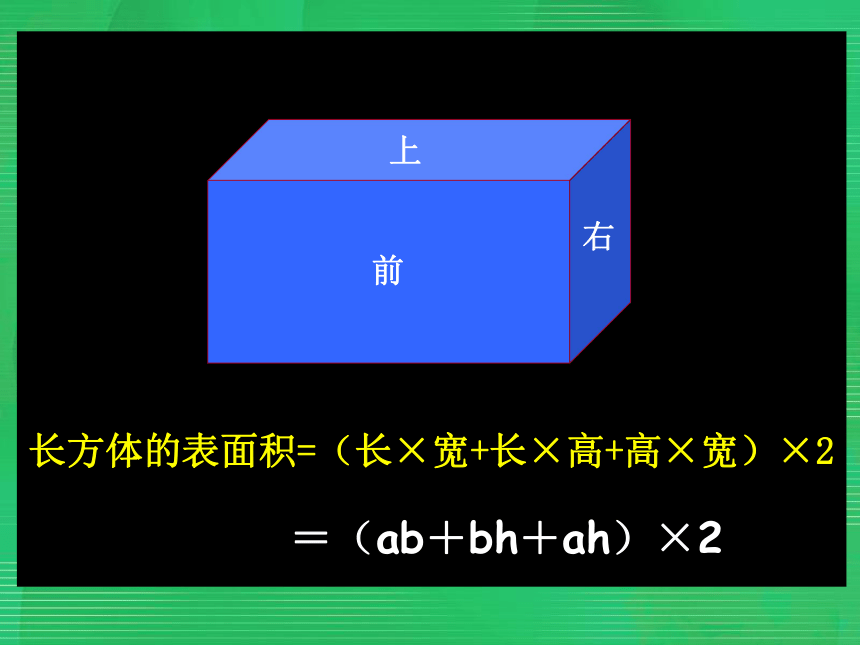 上

右

前

长方体的表面积=（长×宽+长×高+高×宽）×2

＝（ab＋bh＋ah）×2